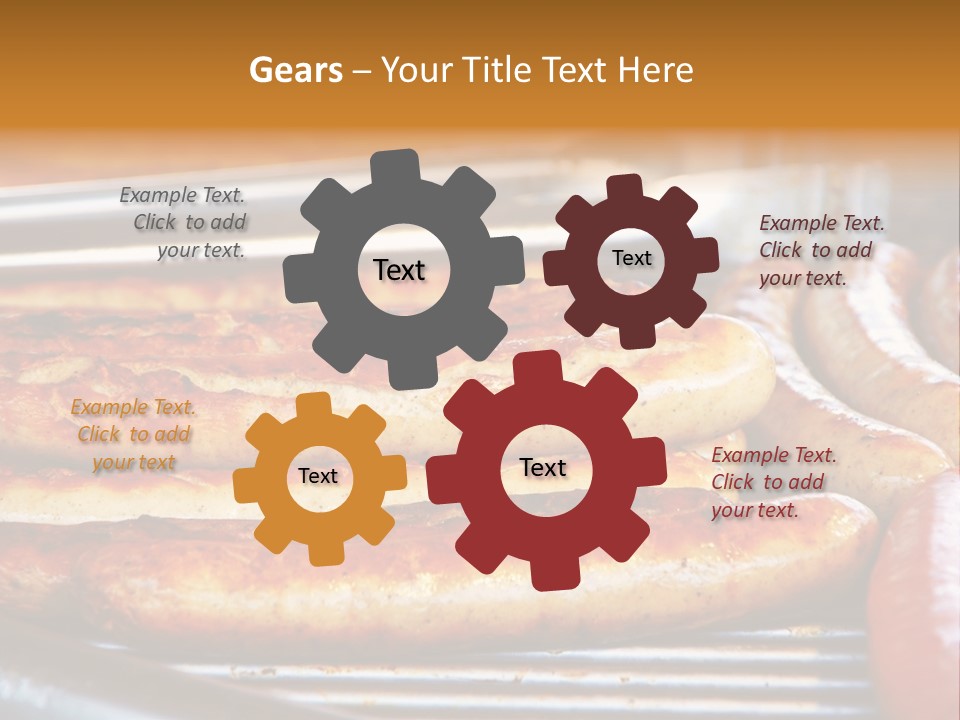 Gears – Your Title Text Here

Example Text. Click to add your text.

Text

Text

Example Text. Click to add your text.

Example Text. Click to add your text

Text

Text

Example Text. Click to add your text.